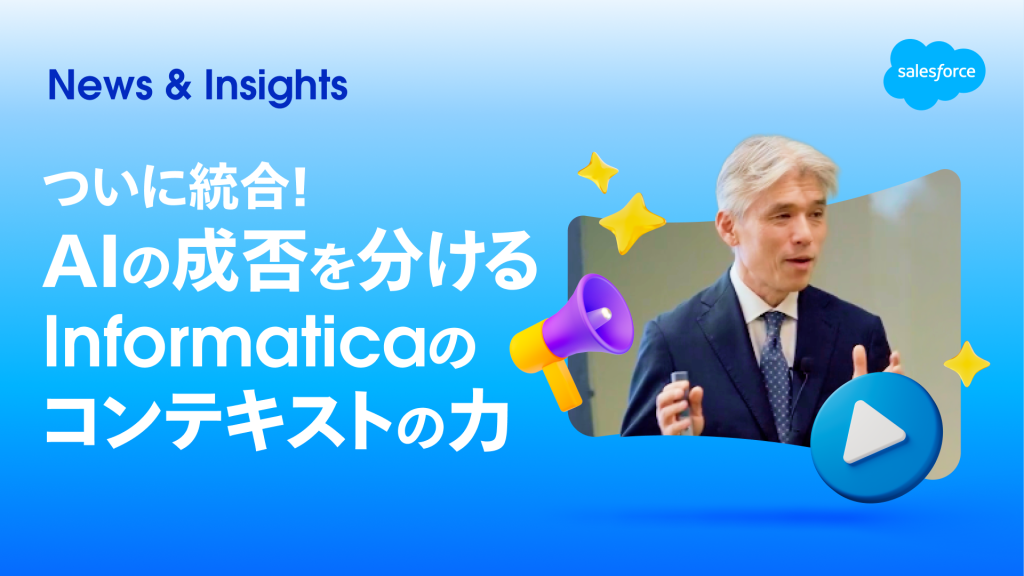 News & Insights

salesforce

ついに統合!
AIの成否を分ける
Informaticaの
コンテキストの力